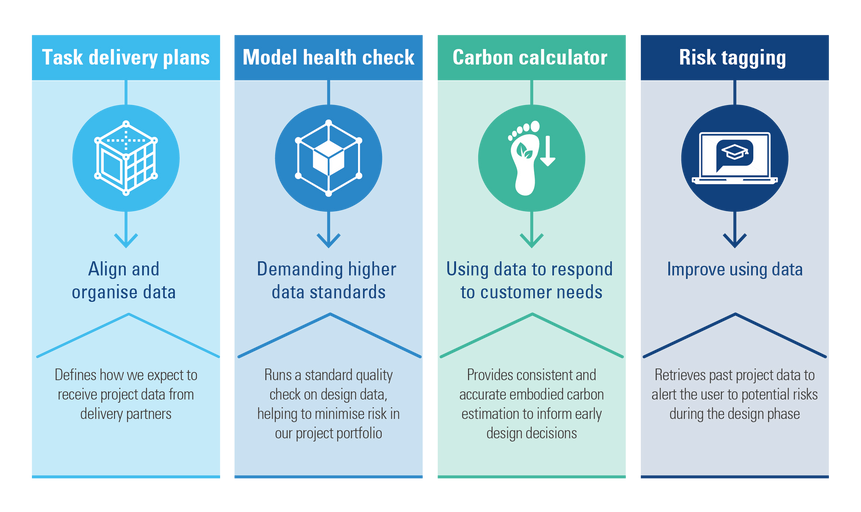 Task delivery plans

Align and organise data

Defines how we expect to receive project data from delivery partners

Model health check

Demanding higher data standards

Runs a standard quality check on design data, helping to minimise risk in our project portfolio

Carbon calculator

Using data to respond to customer needs

Provides consistent and accurate embodied carbon estimation to inform early design decisions

Risk tagging

Improve using data

Retrieves past project data to alert the user to potential risks during the design phase